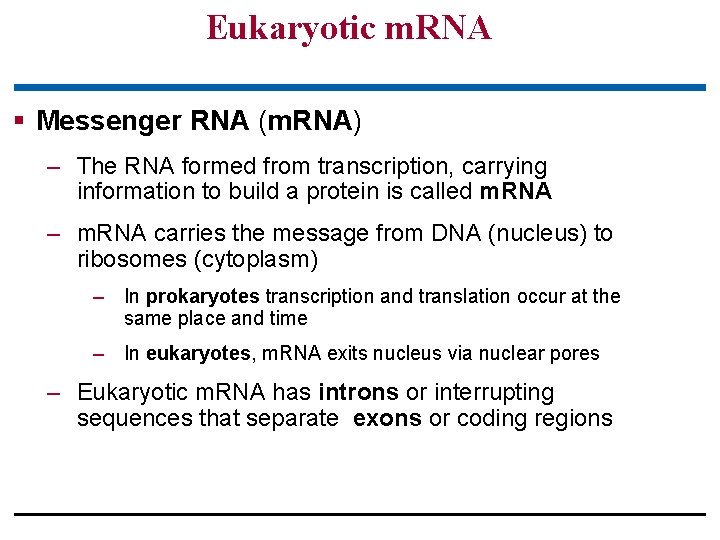 Eukaryotic mRNA

▪ Messenger RNA (mRNA)

– The RNA formed from transcription, carrying information to build a protein is called mRNA

– mRNA carries the message from DNA (nucleus) to ribosomes (cytoplasm)

– In prokaryotes transcription and translation occur at the same place and time

– In eukaryotes, mRNA exits nucleus via nuclear pores

– Eukaryotic mRNA has introns or interrupting sequences that separate exons or coding regions